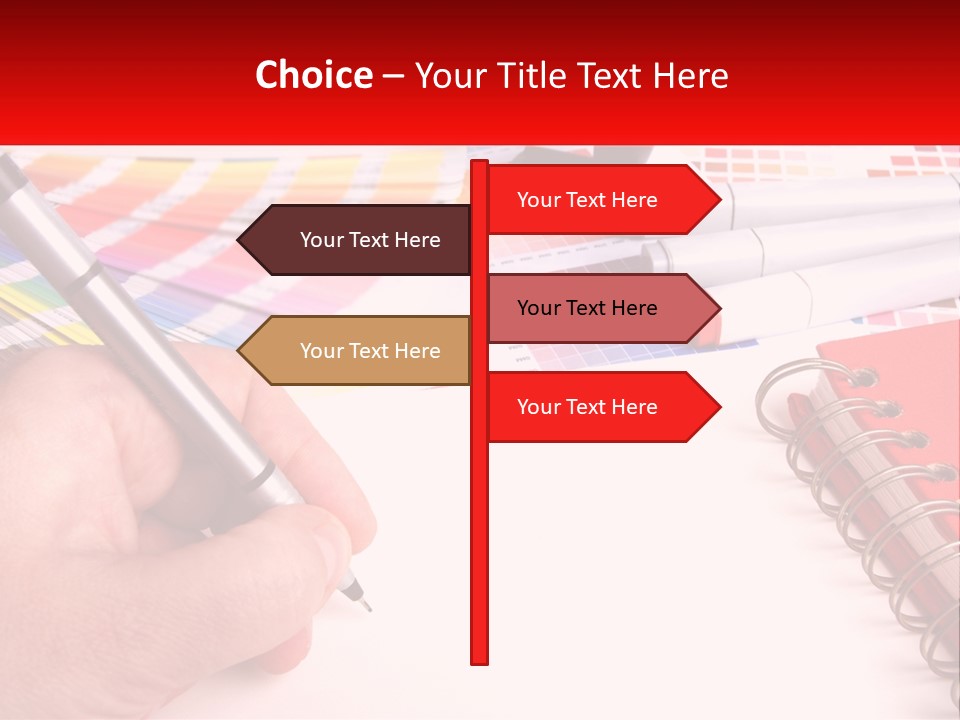 Choice – Your Title Text Here

Your Text Here

Your Text Here

Your Text Here

Your Text Here

Your Text Here